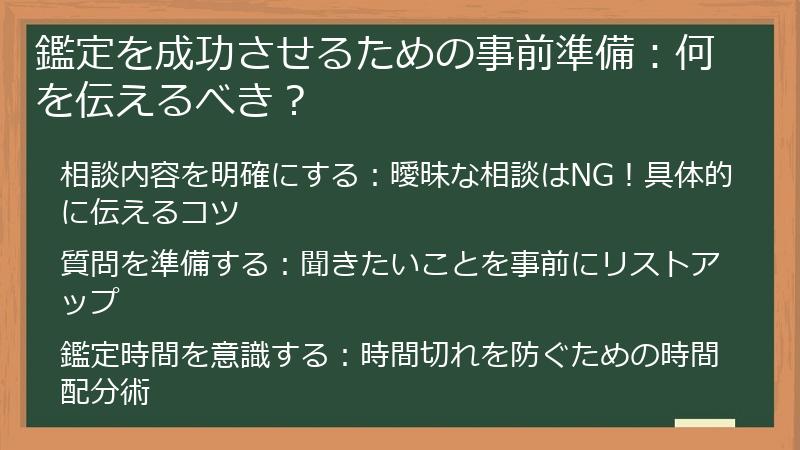 鑑定を成功させるための事前準備：何を伝えるべき？

相談内容を明確にする：曖昧な相談はNG！具体的に伝えるコツ

質問を準備する：聞きたいことを事前にリストアップ

鑑定時間を意識する：時間切れを防ぐための時間配分術